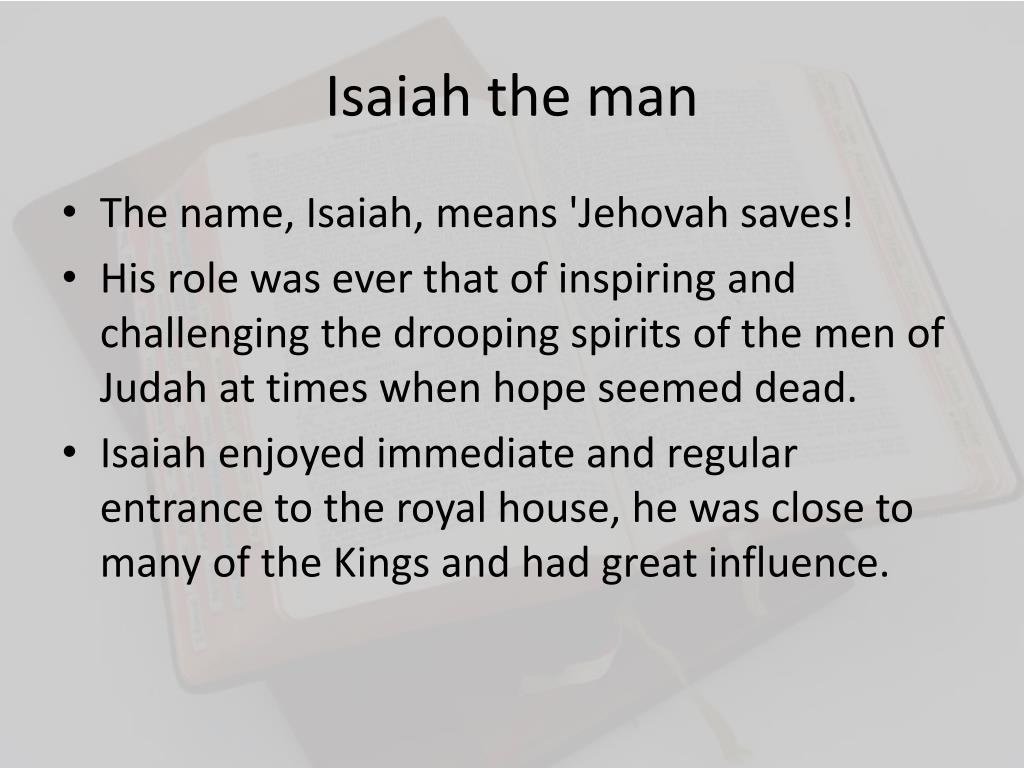 Isaiah the man

• The name, Isaiah, means 'Jehovah saves!
• His role was ever that of inspiring and challenging the drooping spirits of the men of Judah at times when hope seemed dead.
• Isaiah enjoyed immediate and regular entrance to the royal house, he was close to many of the Kings and had great influence.